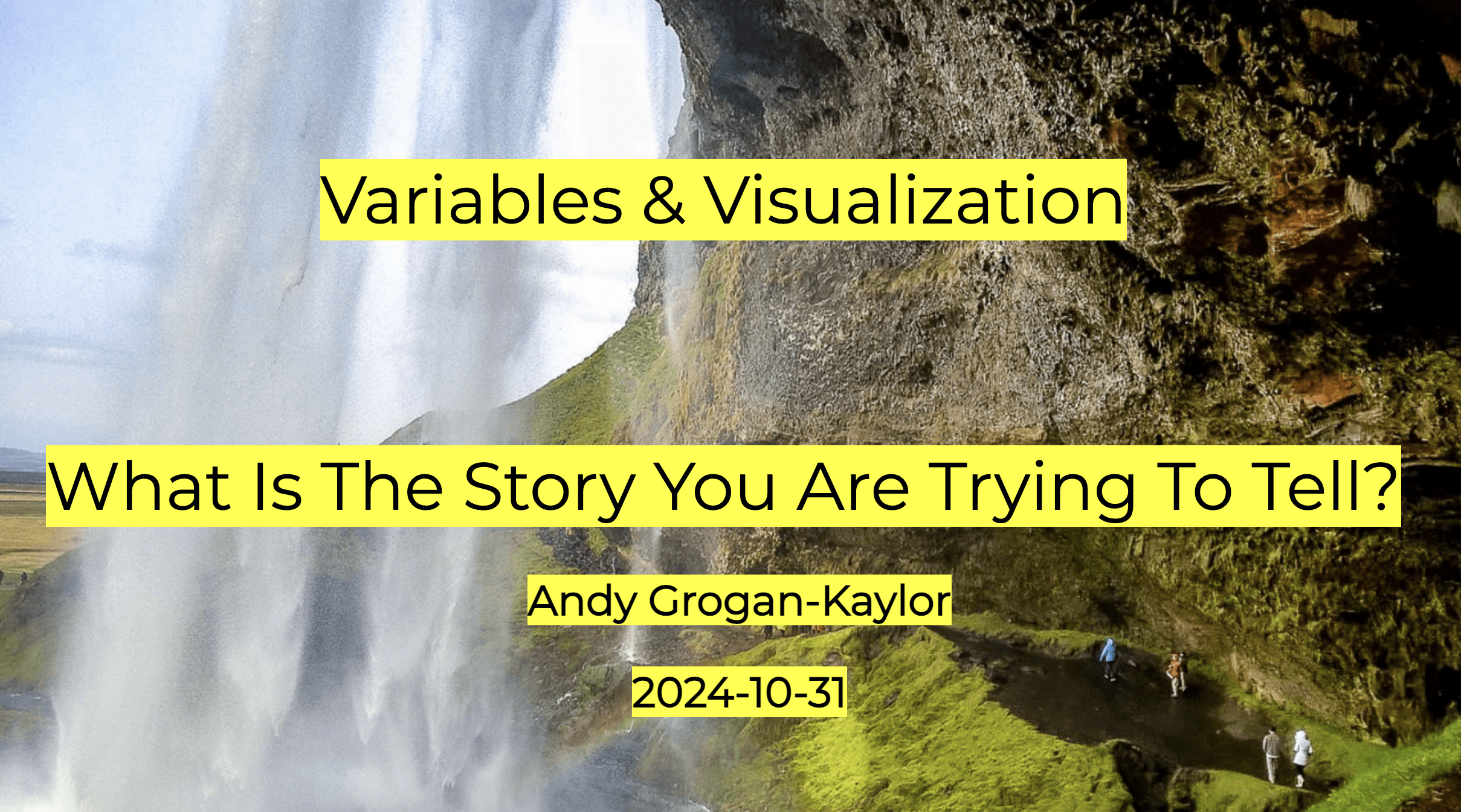 Variables & Visualization

What Is The Story You Are Trying To Tell?

Andy Grogan-Kaylor

2024-10-31